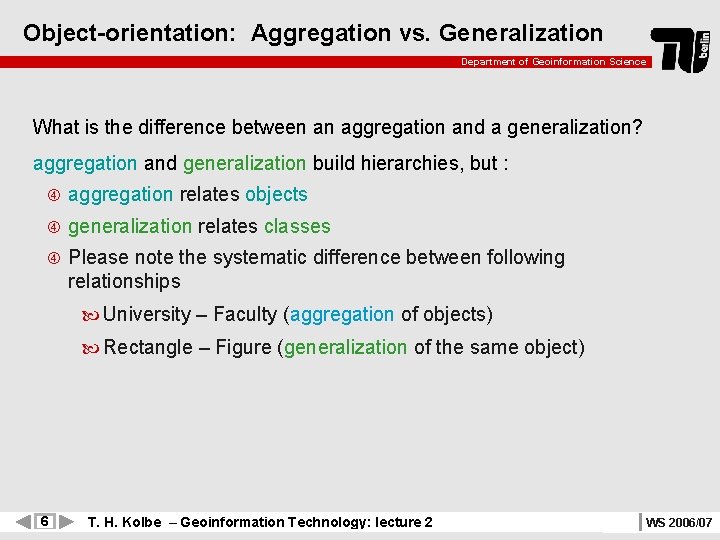 Object-orientation: Aggregation vs. Generalization

Department of Geoinformation Science

TU berlin

What is the difference between an aggregation and a generalization?

aggregation and generalization build hierarchies, but :

④ aggregation relates objects

④ generalization relates classes

④ Please note the systematic difference between following relationships

University – Faculty (aggregation of objects)

Rectangle – Figure (generalization of the same object)

6 T. H. Kolbe – Geoinformation Technology: lecture 2

WS 2006/07